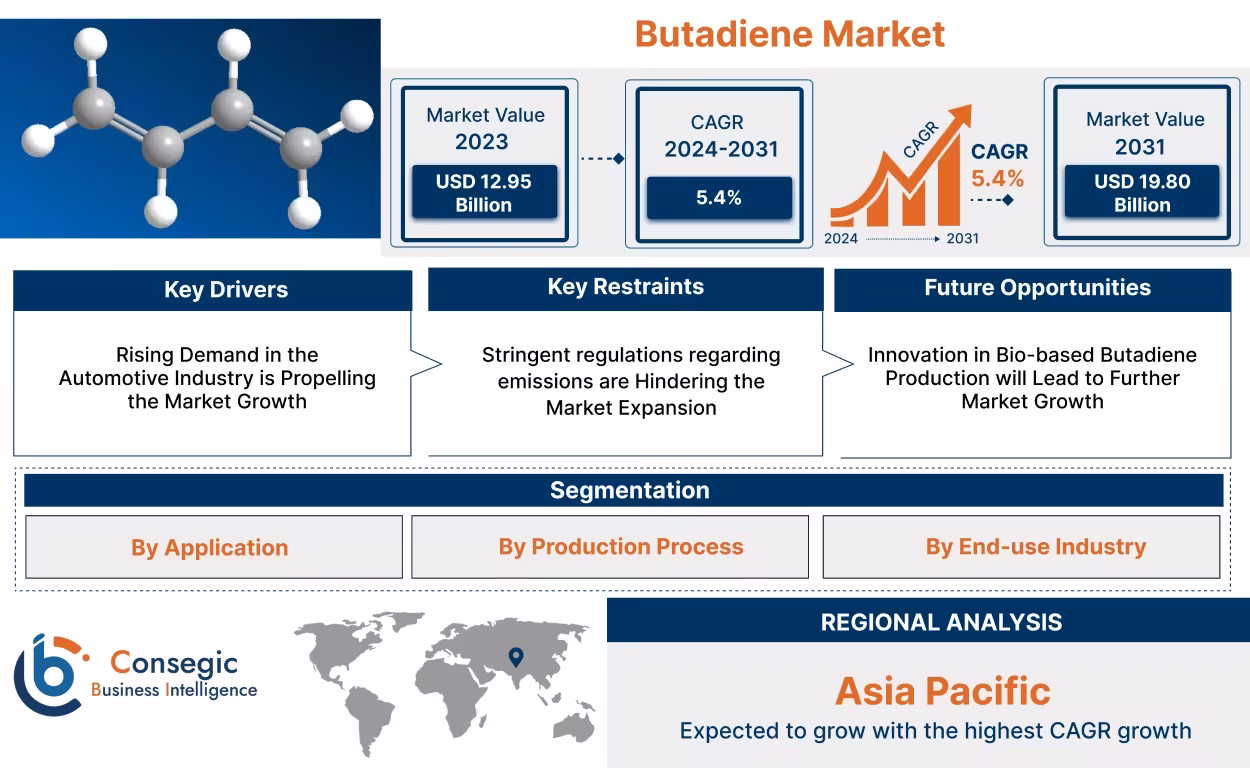 Butadiene Market

Market Value 2023
USD 12.95 Billion

CAGR 2024-2031
5.4%

CAGR
CAGR 5.4%
2024 2031

Market Value 2031
USD 19.80 Billion

Key Drivers
Rising Demand in the Automotive Industry is Propelling the Market Growth

Key Restraints
Stringent regulations regarding emissions are Hindering the Market Expansion

Future Opportunities
Innovation in Bio-based Butadiene Production will Lead to Further Market Growth

Segmentation
By Application
By Production Process
By End-use Industry

Consegic Business Intelligence

REGIONAL ANALYSIS
Asia Pacific
Expected to grow with the highest CAGR growth